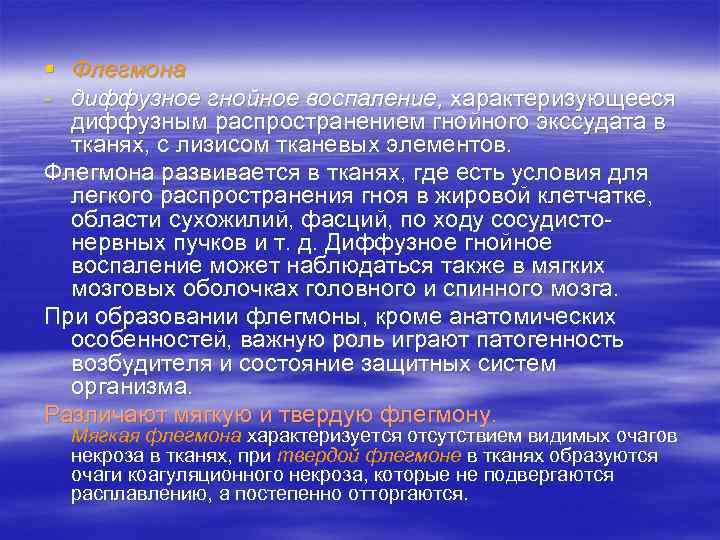 ▪ Флегмона
- диффузное гнойное воспаление, характеризующееся диффузным распространением гнойного экссудата в тканях, с лизисом тканевых элементов.

Флегмона развивается в тканях, где есть условия для легкого распространения гноя в жировой клетчатке, области сухожилий, фасций, по ходу сосудисто-нервных пучков и т. д. Диффузное гнойное воспаление может наблюдаться также в мягких мозговых оболочках головного и спинного мозга.

При образовании флегмоны, кроме анатомических особенностей, важную роль играют патогенность возбудителя и состояние защитных систем организма.

Различают мягкую и твердую флегмону.

Мягкая флегмона характеризуется отсутствием видимых очагов некроза в тканях, при твердой флегмоне в тканях образуются очаги коагуляционного некроза, которые не подвергаются расплавлению, а постепенно отторгаются.